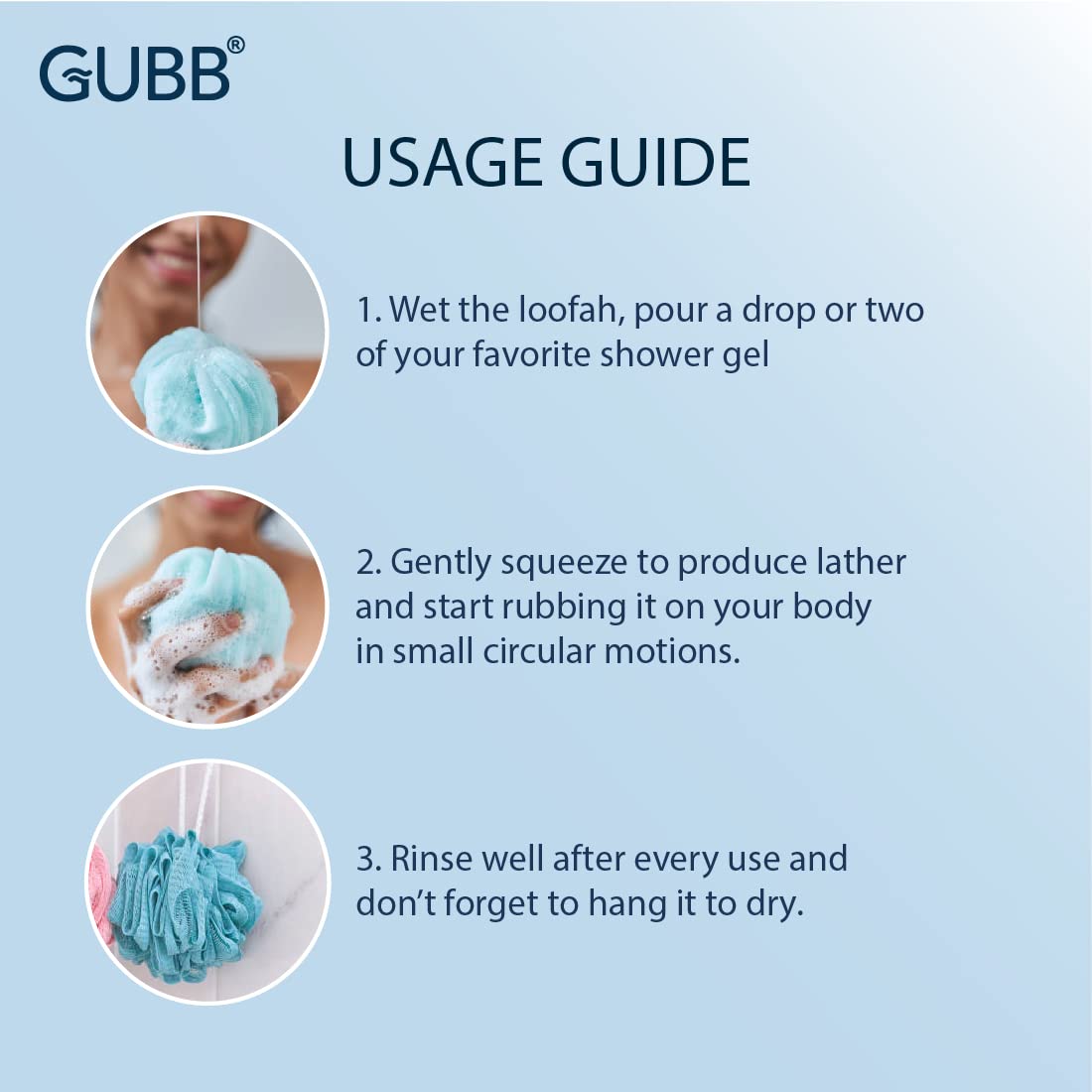 GUBB®

USAGE GUIDE

1. Wet the loofah, pour a drop or two of your favorite shower gel

2. Gently squeeze to produce lather and start rubbing it on your body in small circular motions.

3. Rinse well after every use and don't forget to hang it to dry.